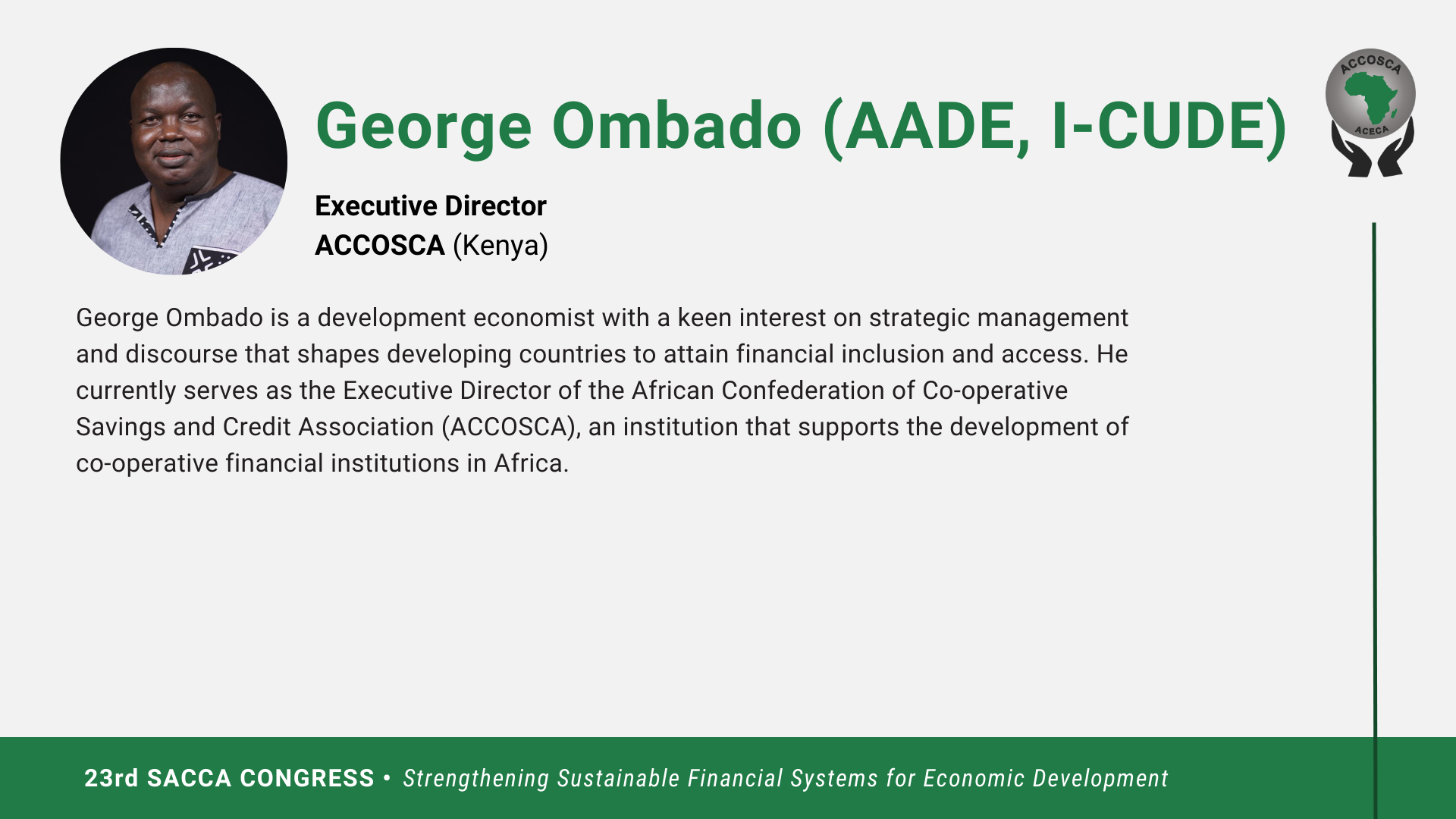 George Ombado (AADE, I-CUDE)

ACCOSCA
ACECA

Executive Director
ACCOSCA (Kenya)

George Ombado is a development economist with a keen interest on strategic management and discourse that shapes developing countries to attain financial inclusion and access. He currently serves as the Executive Director of the African Confederation of Co-operative Savings and Credit Association (ACCOSCA), an institution that supports the development of co-operative financial institutions in Africa.

23rd SACCA CONGRESS • Strengthening Sustainable Financial Systems for Economic Development